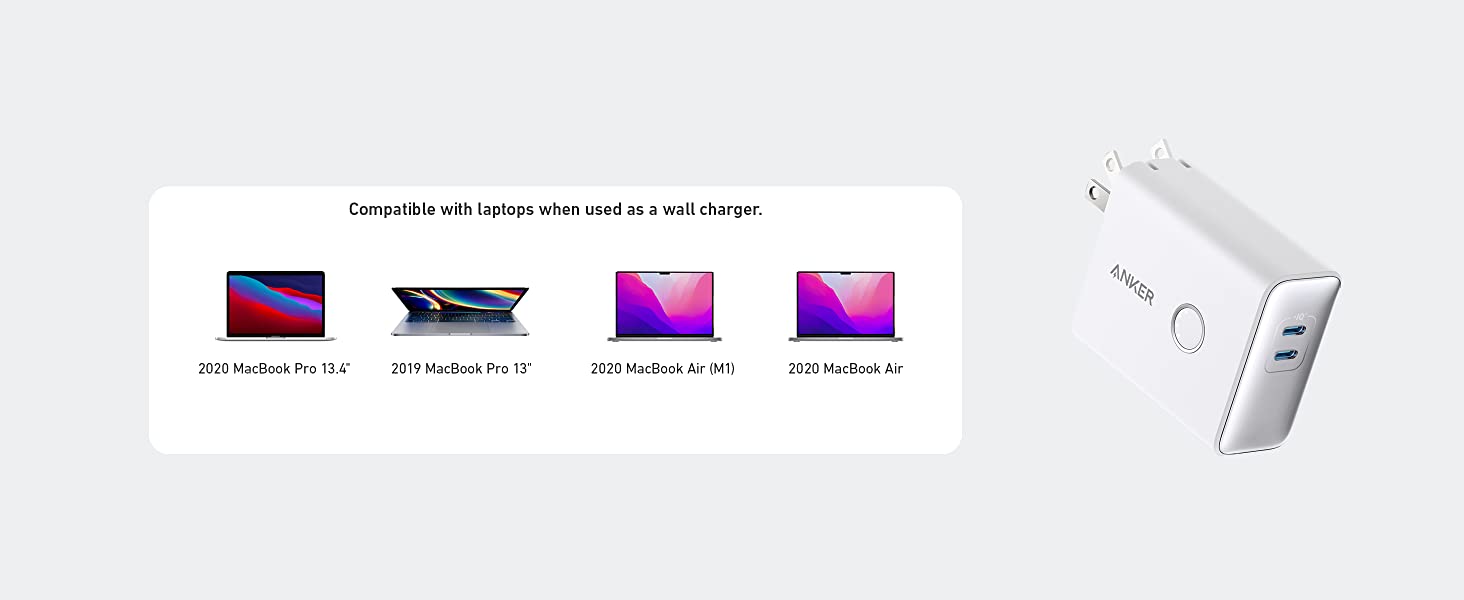 Compatible with laptops when used as a wall charger.

2020 MacBook Pro 13.4"

2019 MacBook Pro 13"

2020 MacBook Air (M1)

2020 MacBook Air

ANKER